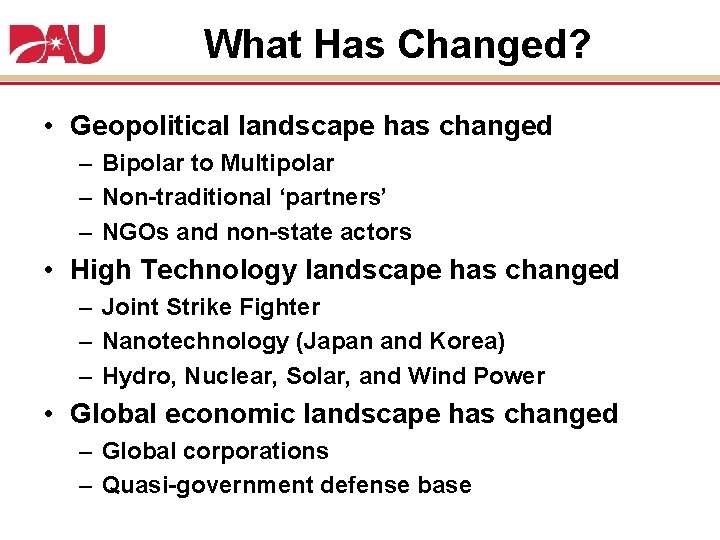 DAU

What Has Changed?

• Geopolitical landscape has changed
– Bipolar to Multipolar
– Non-traditional ‘partners’
– NGOs and non-state actors

• High Technology landscape has changed
– Joint Strike Fighter
– Nanotechnology (Japan and Korea)
– Hydro, Nuclear, Solar, and Wind Power

• Global economic landscape has changed
– Global corporations
– Quasi-government defense base